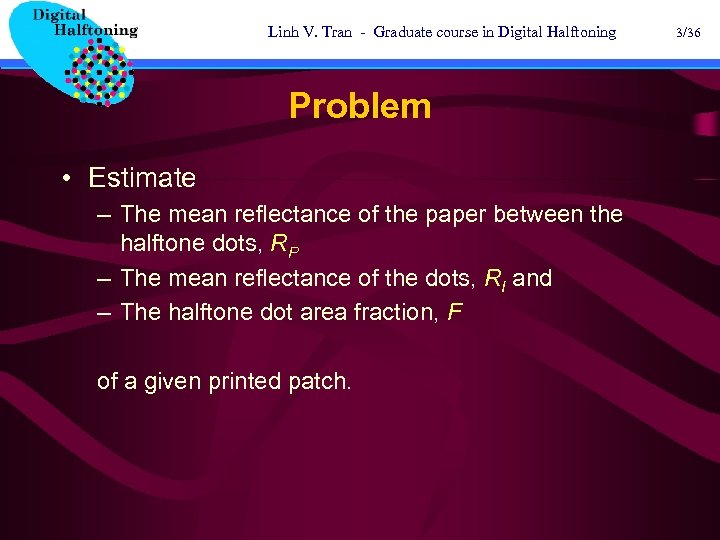 Digital Halftoning

Linh V. Tran - Graduate course in Digital Halftoning

3/36

Problem

• Estimate

– The mean reflectance of the paper between the halftone dots, $R_P$

– The mean reflectance of the dots, $R_I$ and

– The halftone dot area fraction, $F$

of a given printed patch.